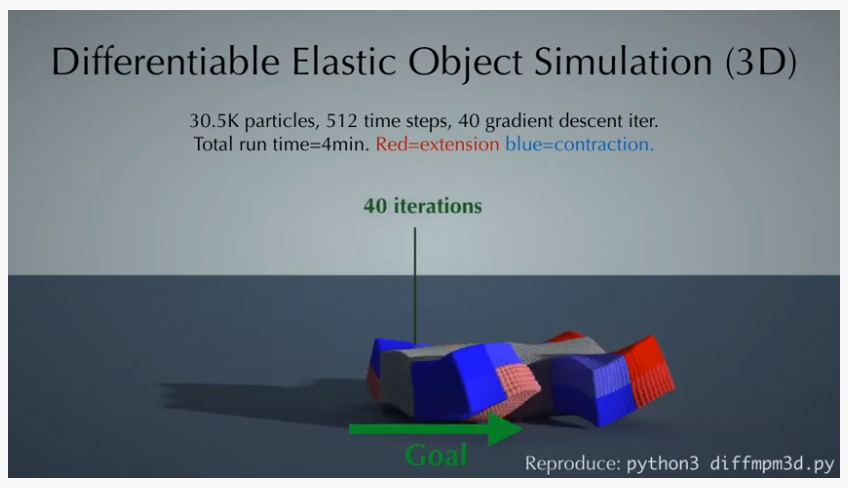 Differentiable Elastic Object Simulation (3D)

30.5K particles, 512 time steps, 40 gradient descent iter.
Total run time=4min. Red=extension blue=contraction.

40 iterations

Goal

Reproduce: python3 diffmpm3d.py